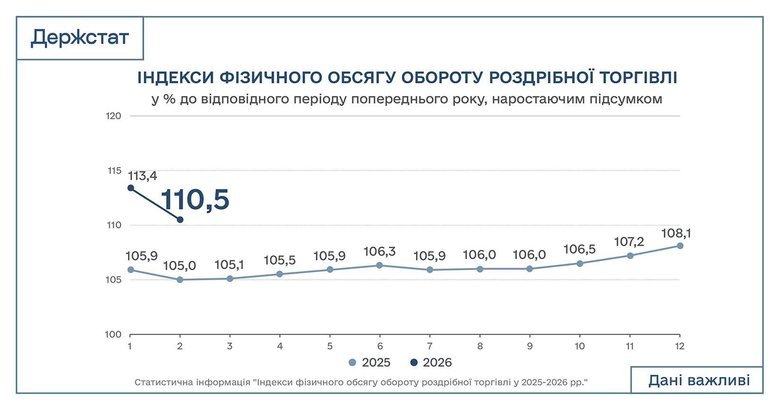 Держстат

ІНДЕКСИ ФІЗИЧНОГО ОБСЯГУ ОБОРОТУ РОЗДРІБНОЇ ТОРГІВЛІ

у % до відповідного періоду попереднього року, наростаючим підсумком

120
115
110
105
100

113,4
110,5

105,9 105,0 105,1 105,5 105,9 106,3 105,9 106,0 106,0 106,5 107,2 108,1

1 2 3 4 5 6 7 8 9 10 11 12

2025 2026

Статистична інформація "Індекси фізичного обсягу обороту роздрібної торгівлі у 2025-2026 рр."

Дані важливі